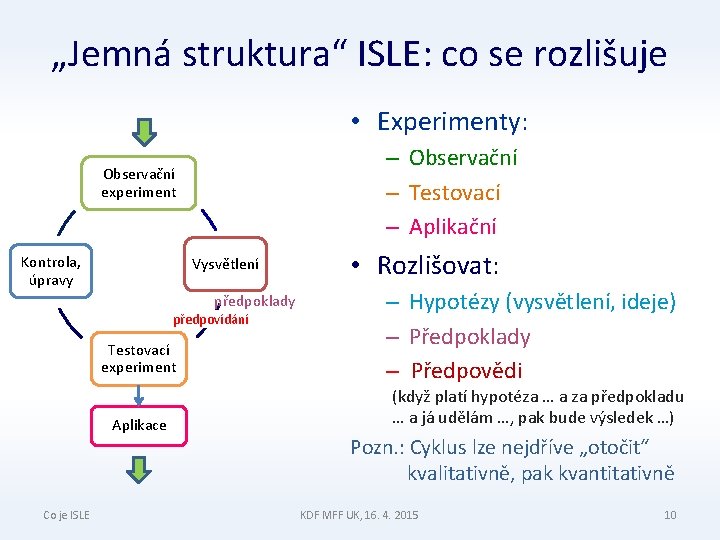 „Jemná struktura“ ISLE: co se rozlišuje

Observační experiment

Kontrola, úpravy

Vysvětlení

předpoklady

předpovídání

Testovací experiment

Aplikace

• Experimenty:
– Observační
– Testovací
– Aplikační
• Rozlišovat:
– Hypotézy (vysvětlení, ideje)
– Předpoklady
– Předpovědi
(když platí hypotéza … a za předpokladu … a já udělám …, pak bude výsledek …)

Pozn.: Cyklus lze nejdříve „otočit“ kvalitativně, pak kvantitativně

Co je ISLE

KDF MFF UK, 16. 4. 2015

10